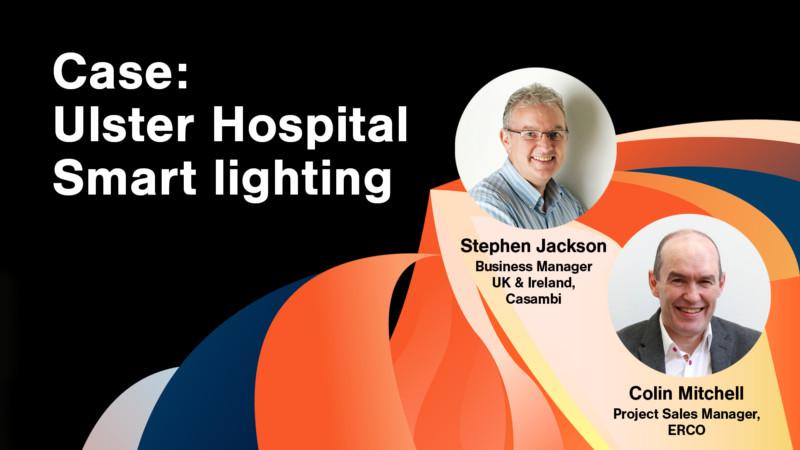 Case:
Ulster Hospital
Smart lighting

Stephen Jackson
Business Manager
UK & Ireland,
Casambi

Colin Mitchell
Project Sales Manager,
ERCO